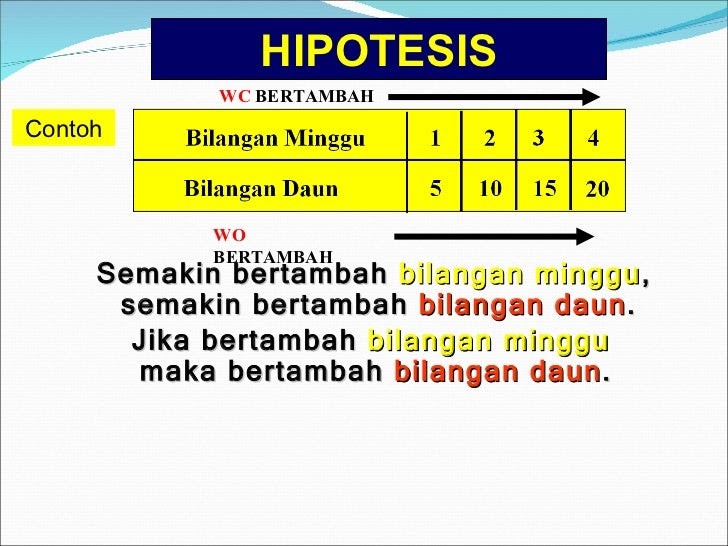 HIPOTESIS

WC BERTAMBAH

Contoh

| Bilangan Minggu | 1 | 2 | 3 | 4 |
|---|---|---|---|---|
| Bilangan Daun | 5 | 10 | 15 | 20 |

WO BERTAMBAH

Semakin bertambah bilangan minggu, semakin bertambah bilangan daun.

Jika bertambah bilangan minggu maka bertambah bilangan daun.